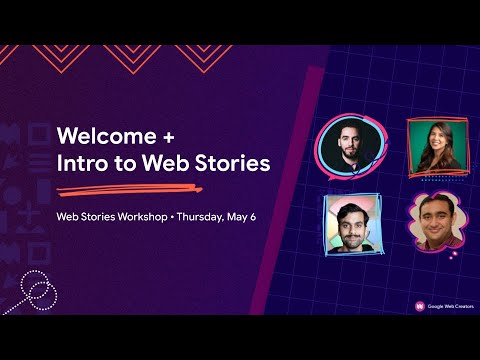 Welcome +
Intro to Web Stories

Web Stories Workshop • Thursday, May 6

Google Web Creators